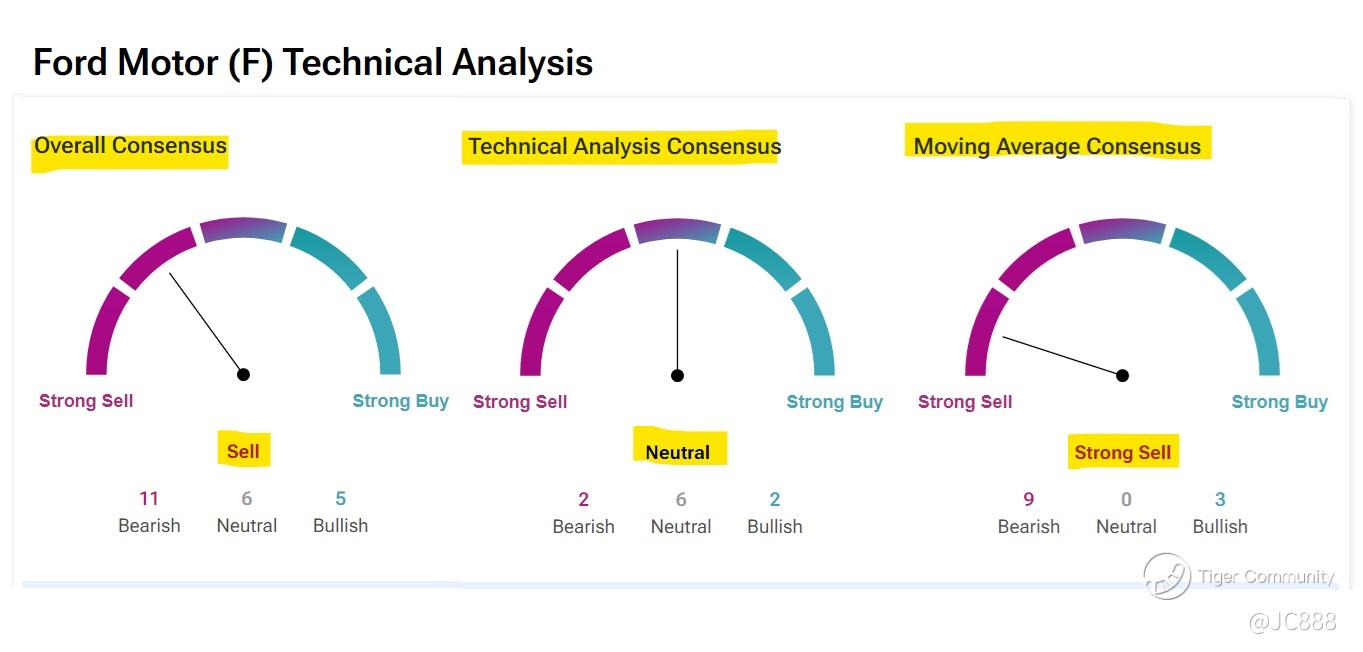 Ford Motor (F) Technical Analysis

Overall Consensus

Strong Sell Strong Buy

Sell

11 Bearish 6 Neutral 5 Bullish

Technical Analysis Consensus

Strong Sell Strong Buy

Neutral

2 Bearish 6 Neutral 2 Bullish

Moving Average Consensus

Strong Sell Strong Buy

Strong Sell

9 Bearish 0 Neutral 3 Bullish

Tiger Community

@JC888